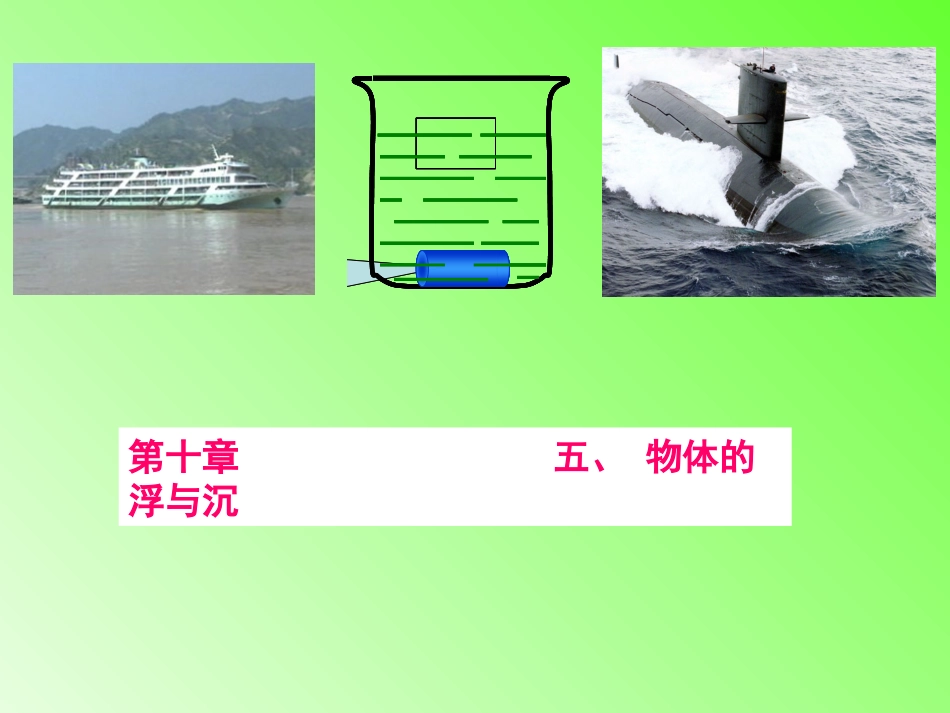 第十章 五、 物体的浮与沉